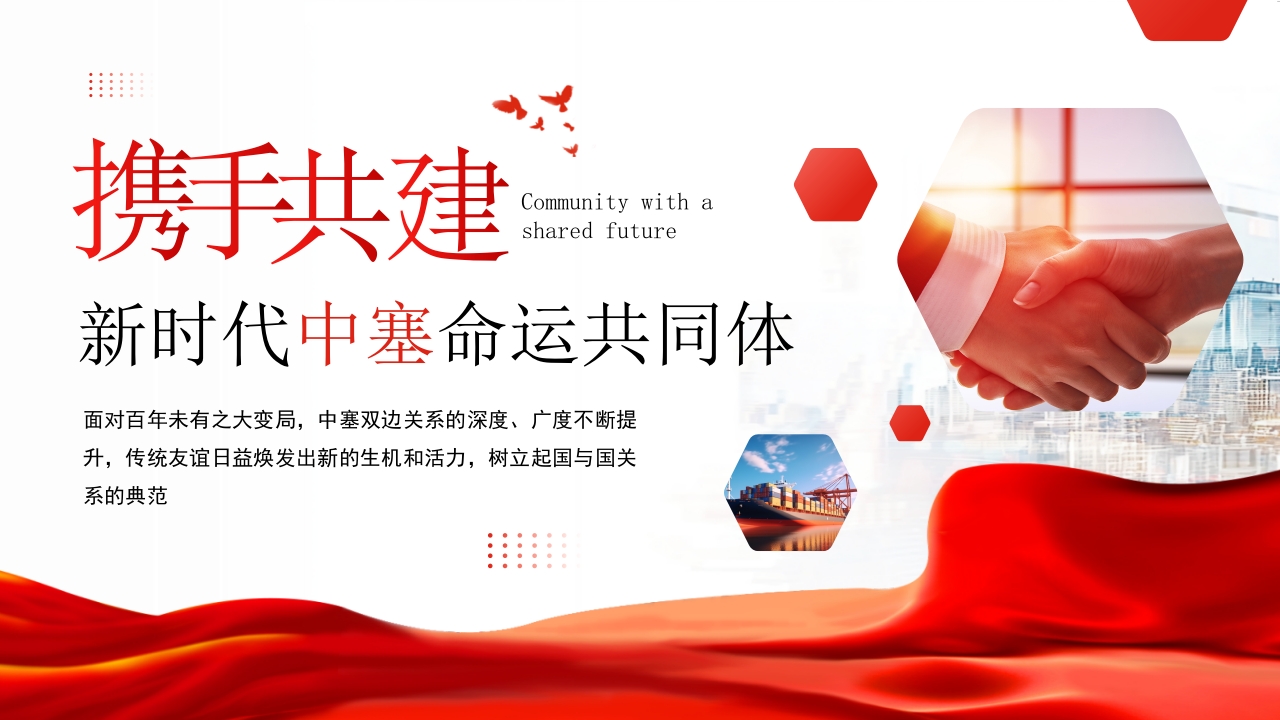 携手共建

Community with a shared future

新时代中塞命运共同体

面对百年未有之大变局，中塞双边关系的深度、广度不断提升，传统友谊日益焕发出新的生机和活力，树立起国与国关系的典范